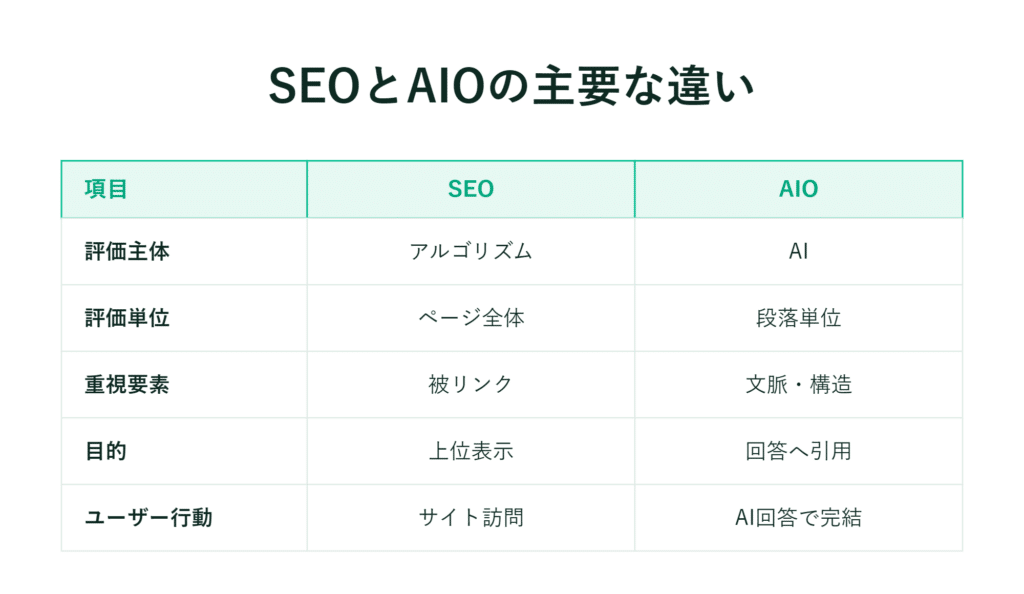 SEOとAIOの主要な違い

| 項目 | SEO | AIO |
|---|---|---|
| 評価主体 | アルゴリズム | AI |
| 評価単位 | ページ全体 | 段落単位 |
| 重視要素 | 被リンク | 文脈・構造 |
| 目的 | 上位表示 | 回答へ引用 |
| ユーザー行動 | サイト訪問 | AI回答で完結 |